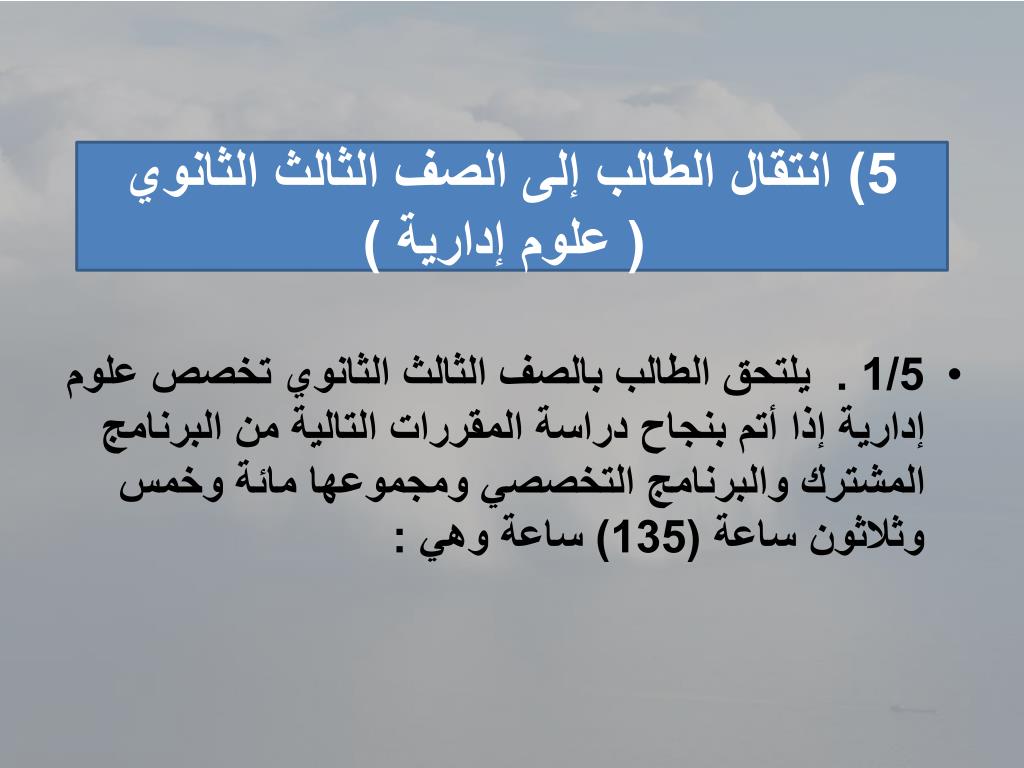 5) انتقال الطالب إلى الصف الثالث الثانوي ( علوم إدارية )

• 1/5 . يلتحق الطالب بالصف الثالث الثانوي تخصص علوم إدارية إذا أتم بنجاح دراسة المقررات التالية من البرنامج المشترك والبرنامج التخصصي ومجموعها مائة وخمس وثلاثون ساعة (135) ساعة وهي :